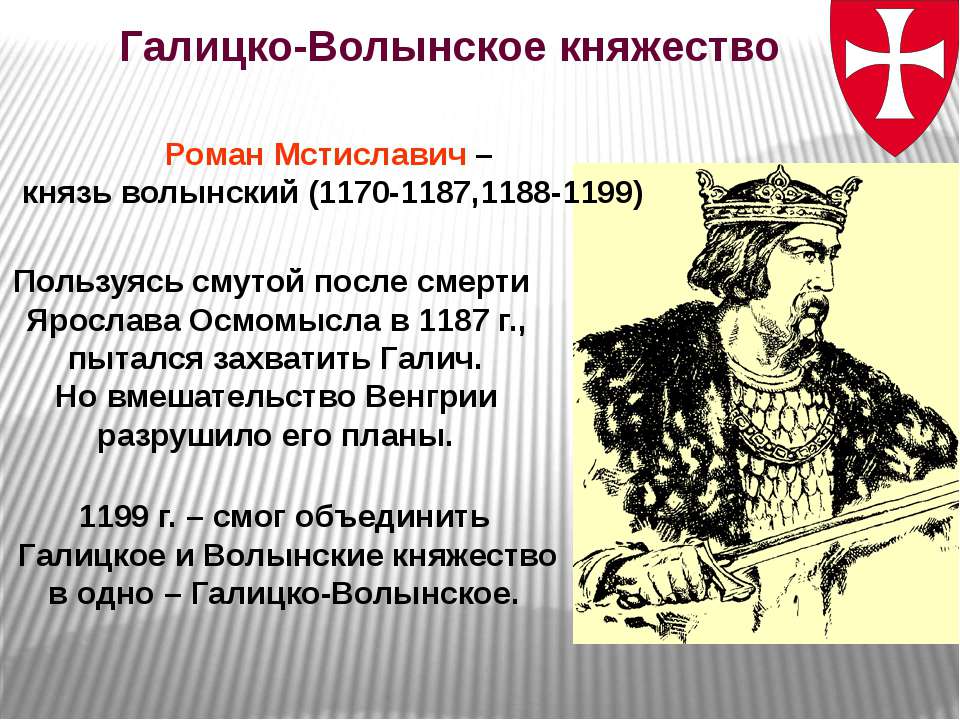 Галицко-Волынское княжество

Роман Мстиславич – князь волынский (1170-1187,1188-1199)

Пользуясь смутой после смерти Ярослава Осмомысла в 1187 г., пытался захватить Галич. Но вмешательство Венгрии разрушило его планы.

1199 г. – смог объединить Галицкое и Волынские княжество в одно – Галицко-Волынское.